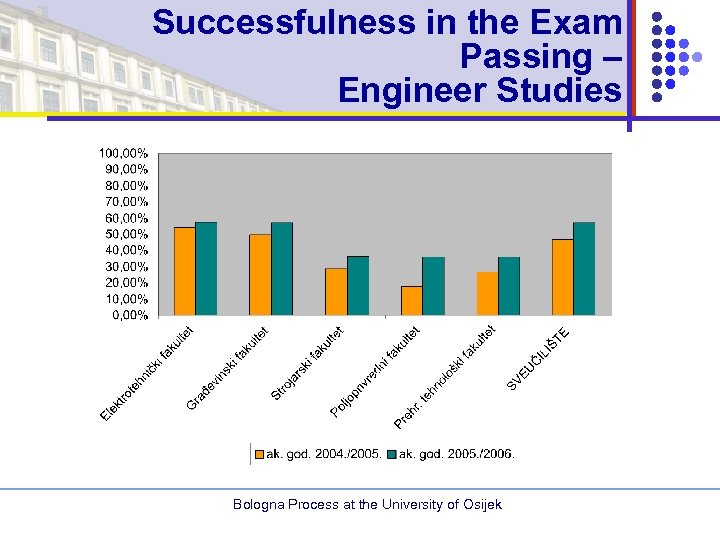 Successfulness in the Exam Passing – Engineer Studies

100,00%
90,00%
80,00%
70,00%
60,00%
50,00%
40,00%
30,00%
20,00%
10,00%
0,00%

Elektrotehnički fakultet
Građevinski fakultet
Strojarski fakultet
Poljoprivredni fakultet
Prehr. tehnološki fakultet
SVEUČILIŠTE

ak. god. 2004./2005. ak. god. 2005./2006.

Bologna Process at the University of Osijek